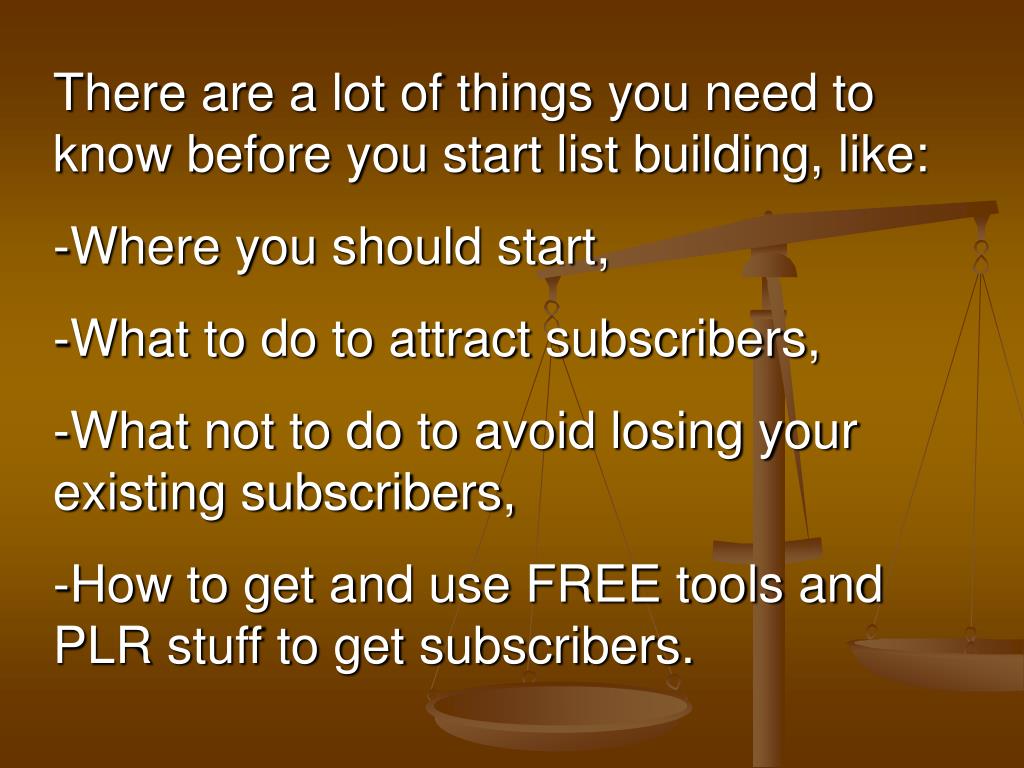 There are a lot of things you need to know before you start list building, like:

-Where you should start,

-What to do to attract subscribers,

-What not to do to avoid losing your existing subscribers,

-How to get and use FREE tools and PLR stuff to get subscribers.